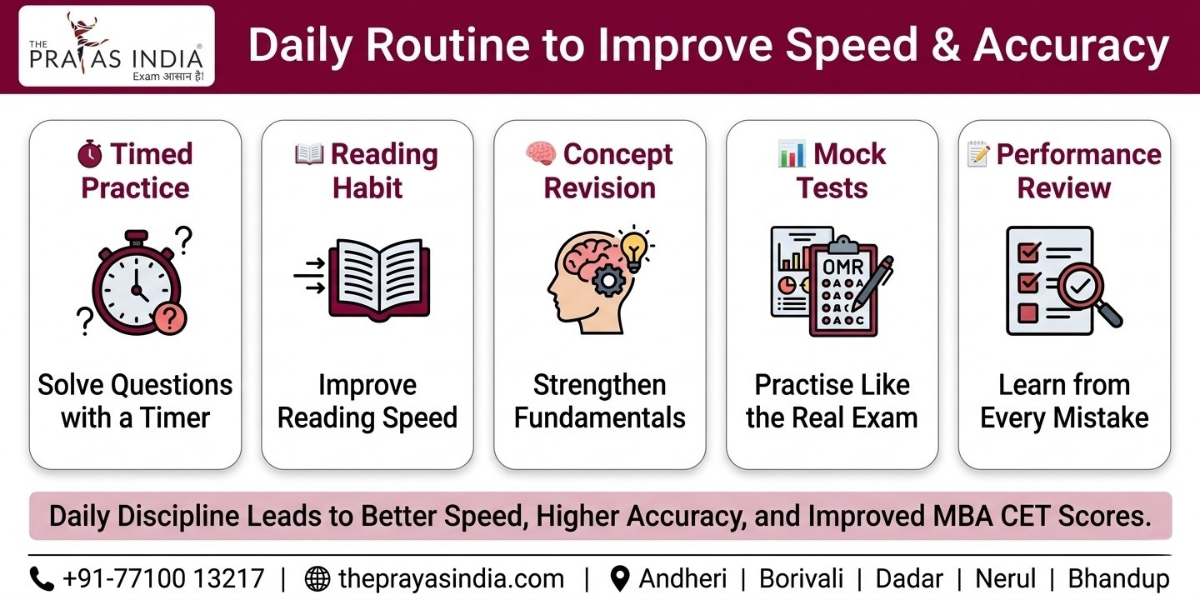 THE PRAYAS INDIA®
Exam आसान है!

Daily Routine to Improve Speed & Accuracy

Timed Practice

Solve Questions with a Timer

Reading Habit

Improve Reading Speed

Concept Revision

Strengthen Fundamentals

Mock Tests

OMR

Practise Like the Real Exam

Performance Review

Learn from Every Mistake

Daily Discipline Leads to Better Speed, Higher Accuracy, and Improved MBA CET Scores.

+91-77100 13217 | theprayasindia.com | Andheri | Borivali | Dadar | Nerul | Bhandup